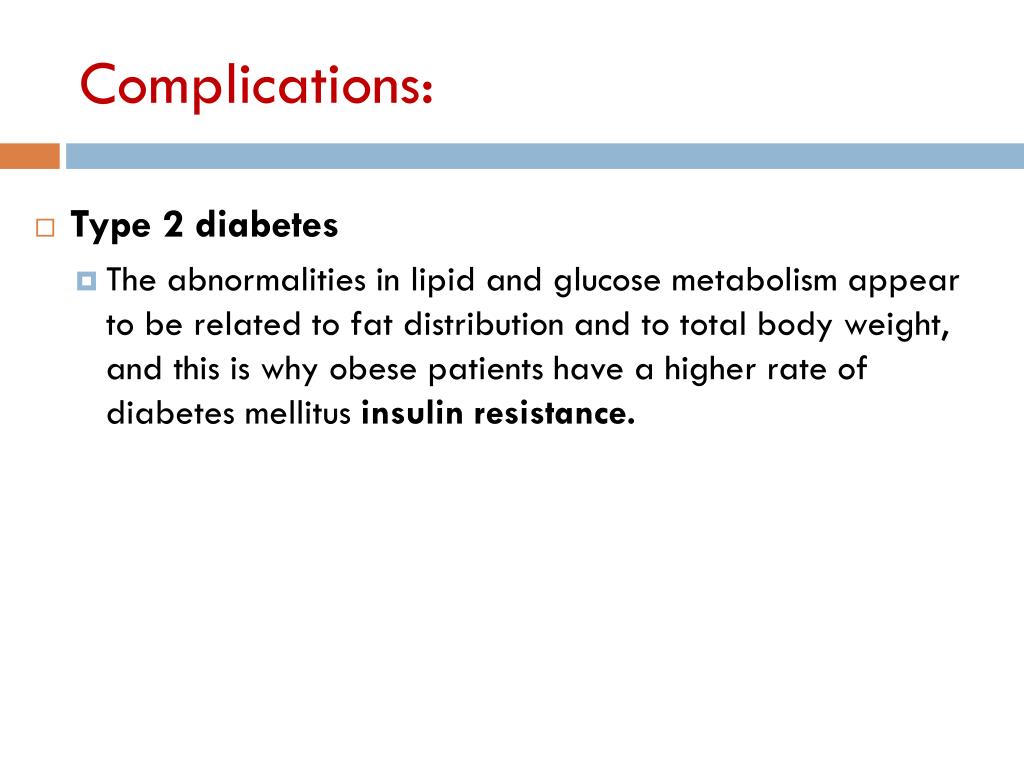 Complications:

Type 2 diabetes

The abnormalities in lipid and glucose metabolism appear to be related to fat distribution and to total body weight, and this is why obese patients have a higher rate of diabetes mellitus **insulin resistance.**